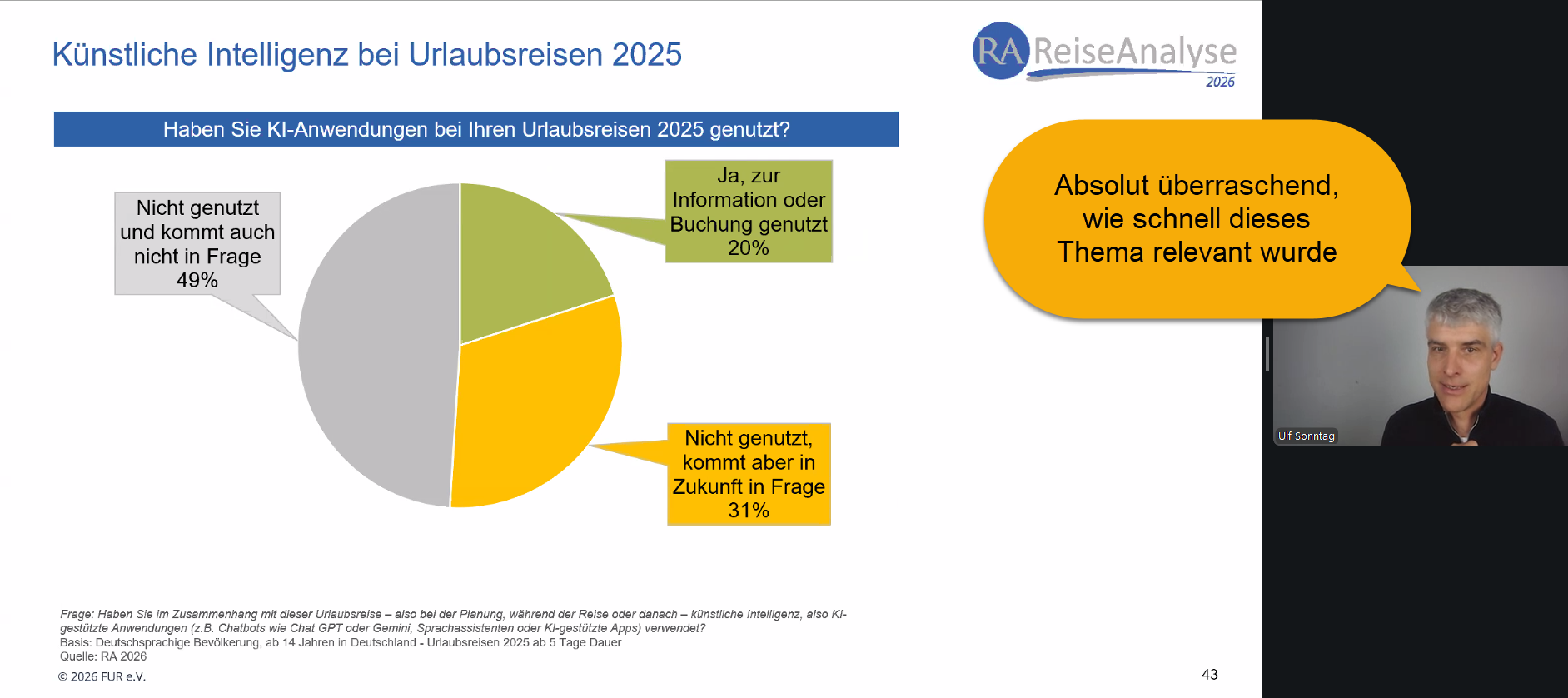 Künstliche Intelligenz bei Urlaubsreisen 2025

RA ReiseAnalyse 2026

Haben Sie KI-Anwendungen bei Ihren Urlaubsreisen 2025 genutzt?

Nicht genutzt und kommt auch nicht in Frage 49%

Ja, zur Information oder Buchung genutzt 20%

Nicht genutzt, kommt aber in Zukunft in Frage 31%

Absolut überraschend, wie schnell dieses Thema relevant wurde

Ulf Sonntag

Frage: Haben Sie im Zusammenhang mit dieser Urlaubsreise – also bei der Planung, während der Reise oder danach – künstliche Intelligenz, also KI-gestützte Anwendungen (z.B. Chatbots wie Chat GPT oder Gemini, Sprachassistenten oder KI-gestützte Apps) verwendet?
Basis: Deutschsprachige Bevölkerung, ab 14 Jahren in Deutschland - Urlaubsreisen 2025 ab 5 Tage Dauer
Quelle: RA 2026

© 2026 FUR e.V.

43